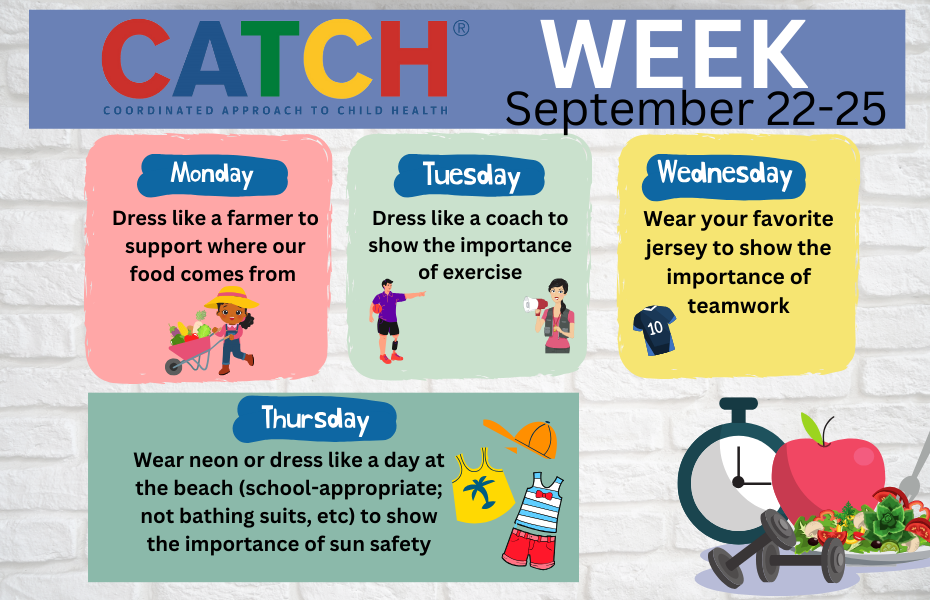 CATCH®
COORDINATED APPROACH TO CHILD HEALTH

WEEK
September 22-25

Monday
Dress like a farmer to support where our food comes from

Tuesday
Dress like a coach to show the importance of exercise

Wednesday
Wear your favorite jersey to show the importance of teamwork

10

Thursday
Wear neon or dress like a day at the beach (school-appropriate; not bathing suits, etc) to show the importance of sun safety